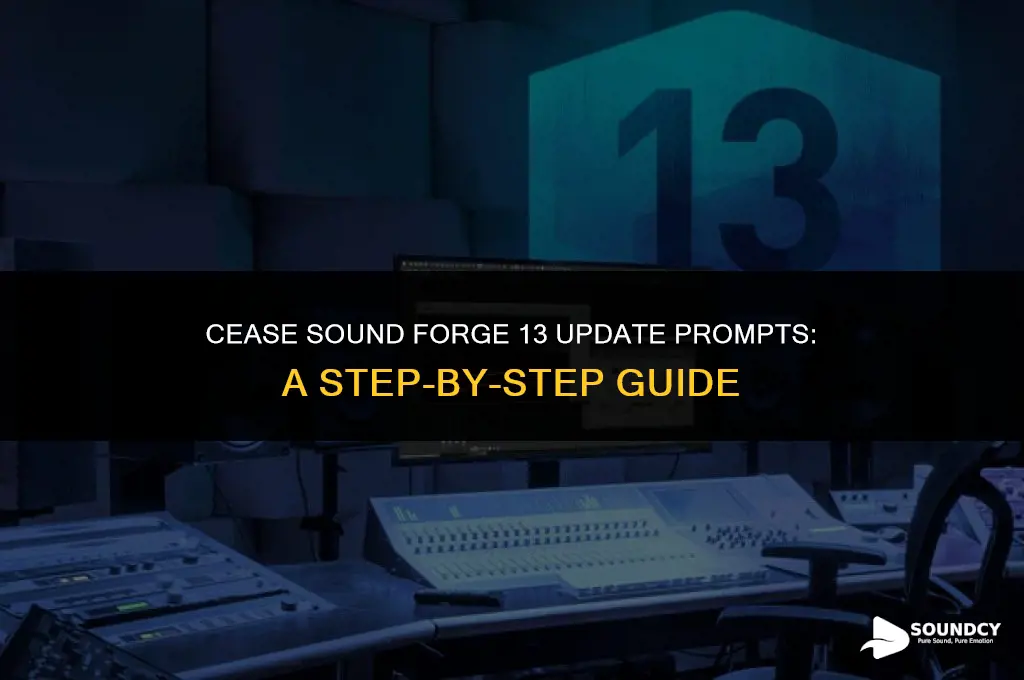 13

CEASE SOUND FORGE 13 UPDATE PROMPTS:

A STEP-BY-STEP GUIDE

SOUNDCY
Pure Sound, Pure Emotion